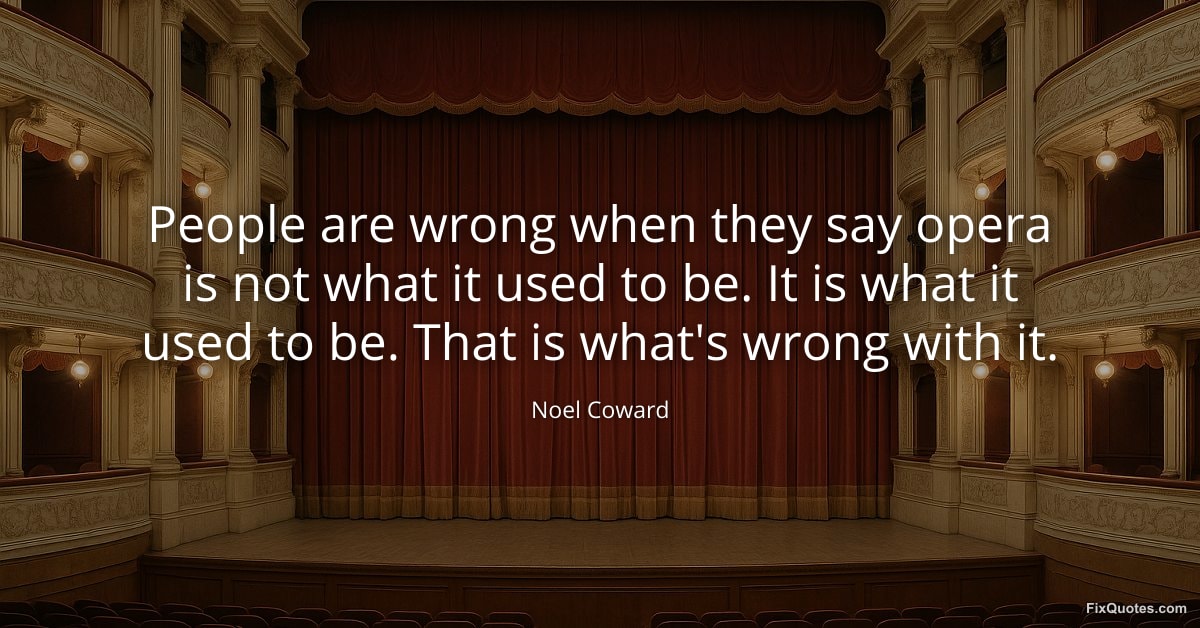 People are wrong when they say opera is not what it used to be. It is what it used to be. That is what's wrong with it.

Noel Coward

FixQuotes.com